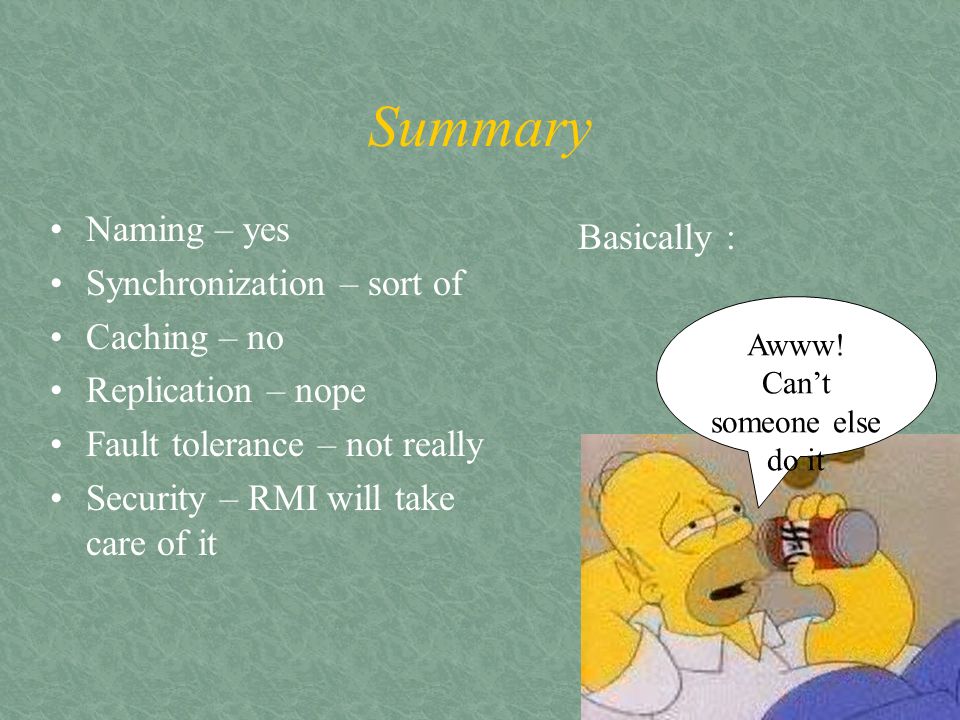 Summary

• Naming – yes
• Synchronization – sort of
• Caching – no
• Replication – nope
• Fault tolerance – not really
• Security – RMI will take care of it

Basically :

Awww! Can't someone else do it